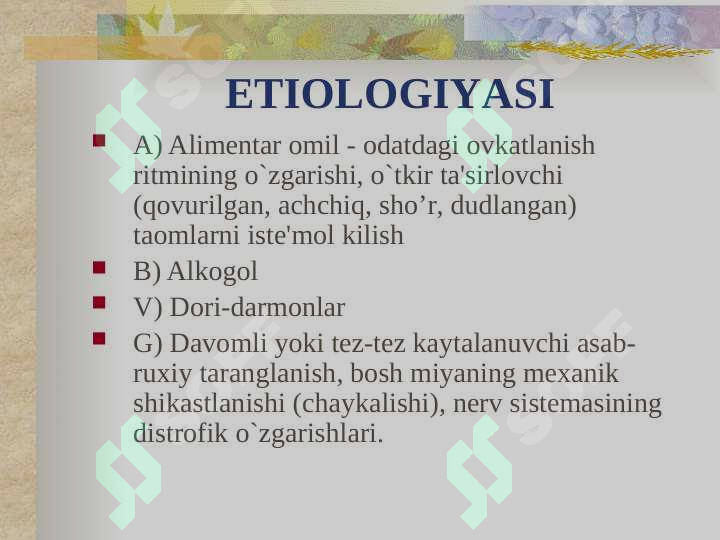 ETIOLOGIYASI

A) Alimentar omil - odatdagi ovkatlanish ritmining o`zgarishi, o`tkir ta'sirlovchi (qovurilgan, achchiq, sho’r, dudlangan) taomlarni iste'mol kilish

B) Alkogol

V) Dori-darmonlar

G) Davomli yoki tez-tez kaytalanuvchi asab-ruxiy taranglanish, bosh miyaning mexanik shikastlanishi (chaykalishi), nerv sistemasining distrofik o`zgarishlari.